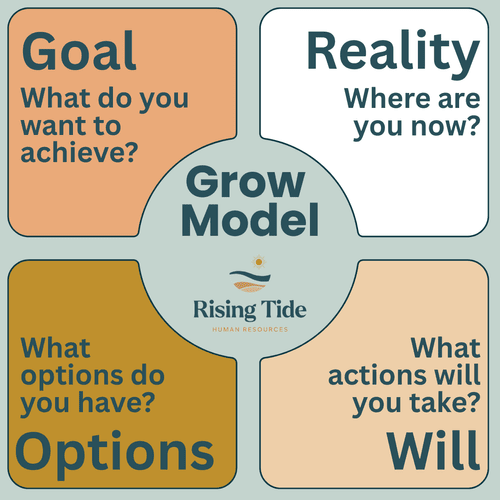 Goal
What do you want to achieve?

Reality
Where are you now?

Grow Model

Rising Tide
HUMAN RESOURCES

What options do you have?
Options

What actions will you take?
Will